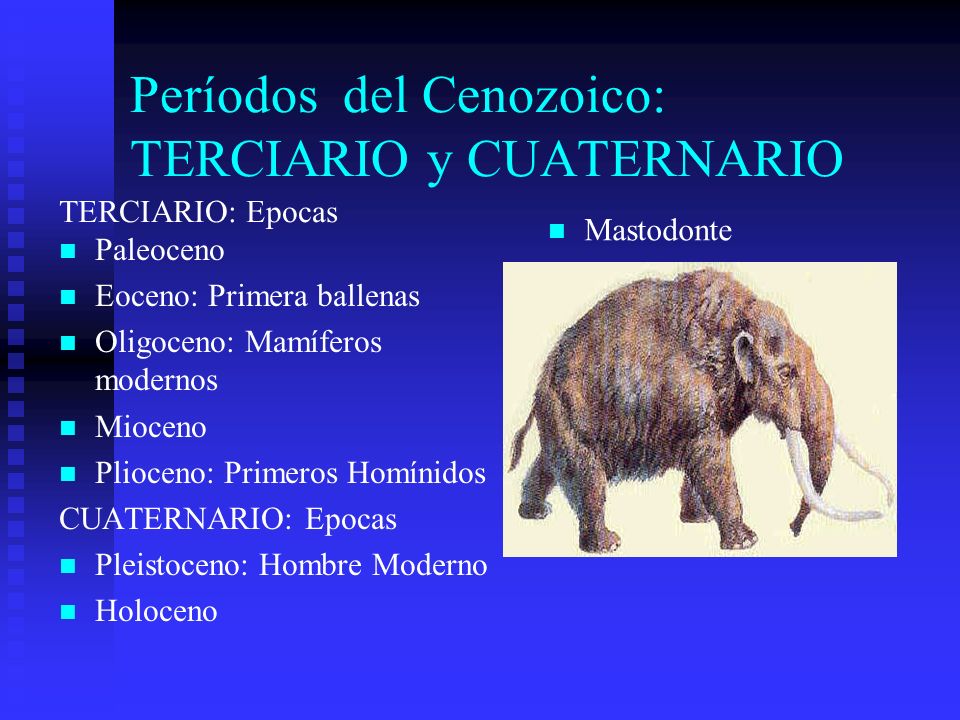 Períodos del Cenozoico: TERCIARIO y CUATERNARIO

TERCIARIO: Epocas
- Paleoceno
- Eoceno: Primera ballenas
- Oligoceno: Mamíferos modernos
- Mioceno
- Plioceno: Primeros Homínidos

CUATERNARIO: Epocas
- Pleistoceno: Hombre Moderno
- Holoceno

- Mastodonte